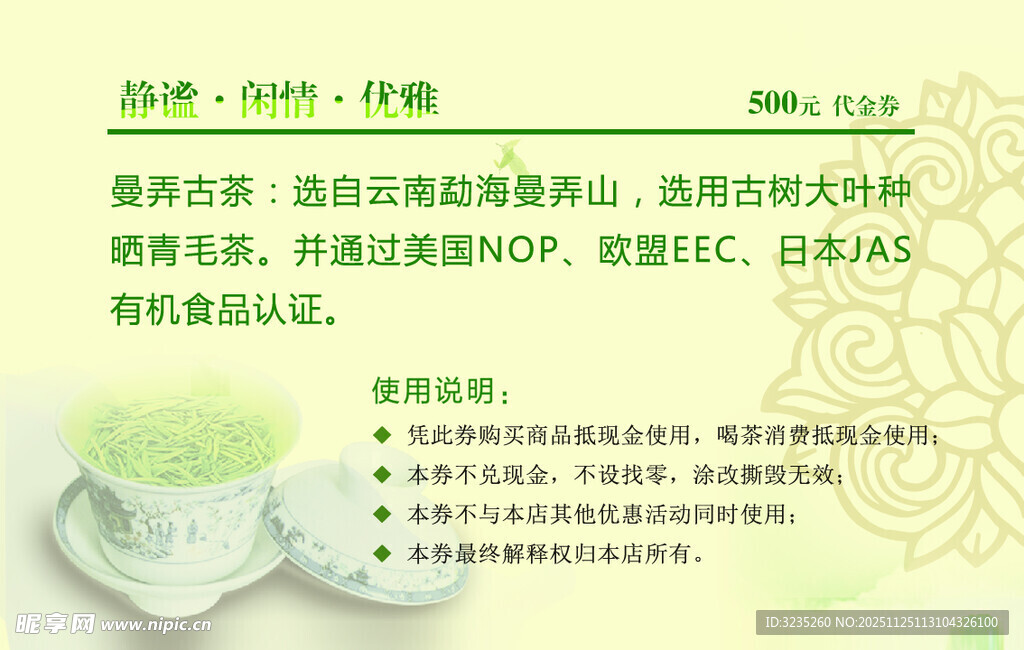 静谧 · 闲情 · 优雅

500元 代金券

曼弄古茶：选自云南勐海曼弄山，选用古树大叶种晒青毛茶。并通过美国NOP、欧盟EEC、日本JAS有机食品认证。

使用说明：

◆ 凭此券购买商品抵现金使用，喝茶消费抵现金使用；
◆ 本券不兑现金，不设找零，涂改撕毁无效；
◆ 本券不与本店其他优惠活动同时使用；
◆ 本券最终解释权归本店所有。

昵享网 www.nipic.cn

ID:3235260 NO:20251125113104326100